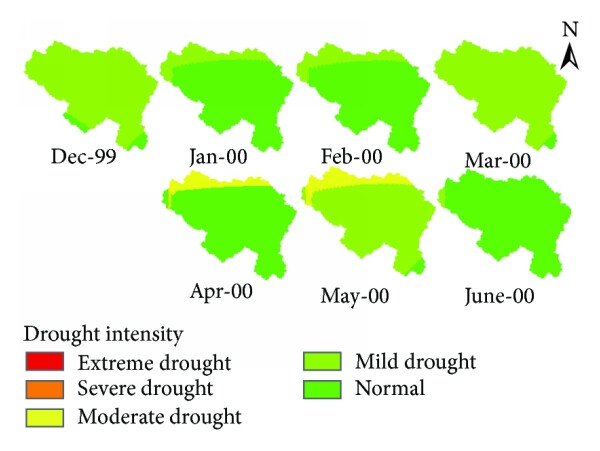 N

Dec-99

Jan-00

Feb-00

Mar-00

Apr-00

May-00

June-00

Drought intensity

Extreme drought

Severe drought

Moderate drought

Mild drought

Normal